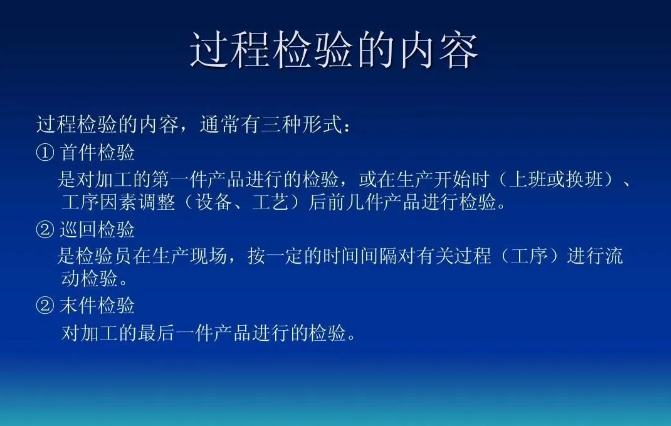 过程检验的内容

过程检验的内容，通常有三种形式：

① 首件检验

是对加工的第一件产品进行的检验，或在生产开始时（上班或换班）、工序因素调整（设备、工艺）后前几件产品进行检验。

② 巡回检验

是检验员在生产现场，按一定的时间间隔对有关过程（工序）进行流动检验。

② 末件检验

对加工的最后一件产品进行的检验。